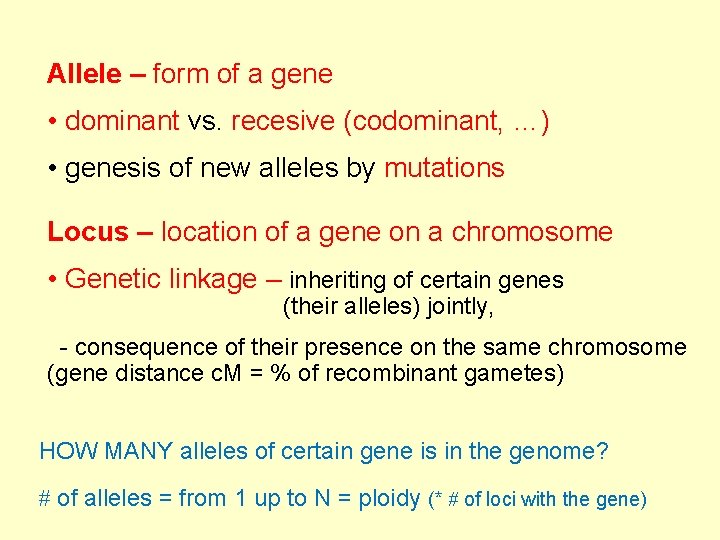 Allele – form of a gene

• dominant vs. recesive (codominant, ...)

• genesis of new alleles by mutations

Locus – location of a gene on a chromosome

• Genetic linkage – inheriting of certain genes (their alleles) jointly,

- consequence of their presence on the same chromosome (gene distance cM = % of recombinant gametes)

HOW MANY alleles of certain gene is in the genome?

# of alleles = from 1 up to N = ploidy (* # of loci with the gene)